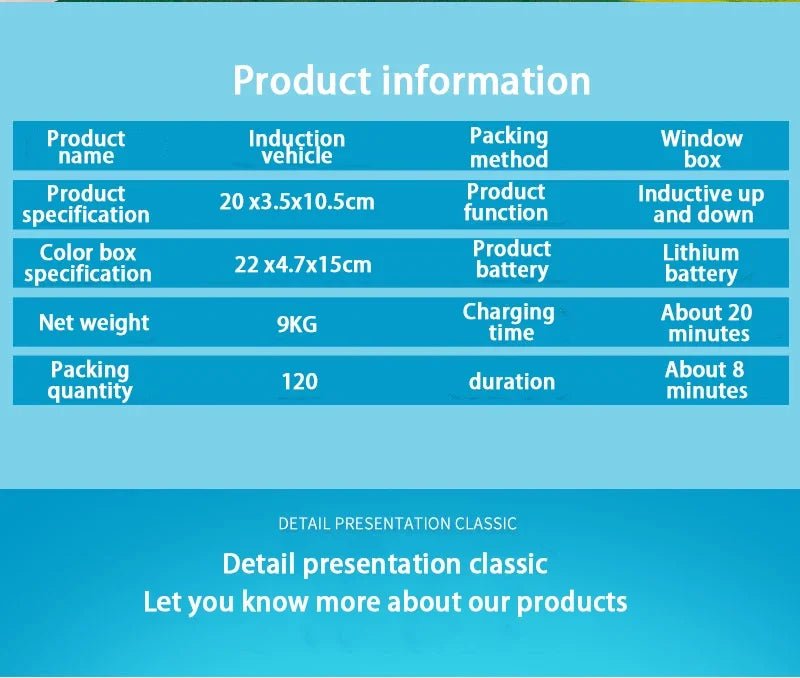 Product information

| Product name | Induction vehicle | Packing method | Window box |
|---|---|---|---|
| Product specification | 20 x3.5x10.5cm | Product function | Inductive up and down |
| Color box specification | 22 x4.7x15cm | Product battery | Lithium battery |
| Net weight | 9KG | Charging time | About 20 minutes |
| Packing quantity | 120 | duration | About 8 minutes |

DETAIL PRESENTATION CLASSIC

Detail presentation classic
Let you know more about our products